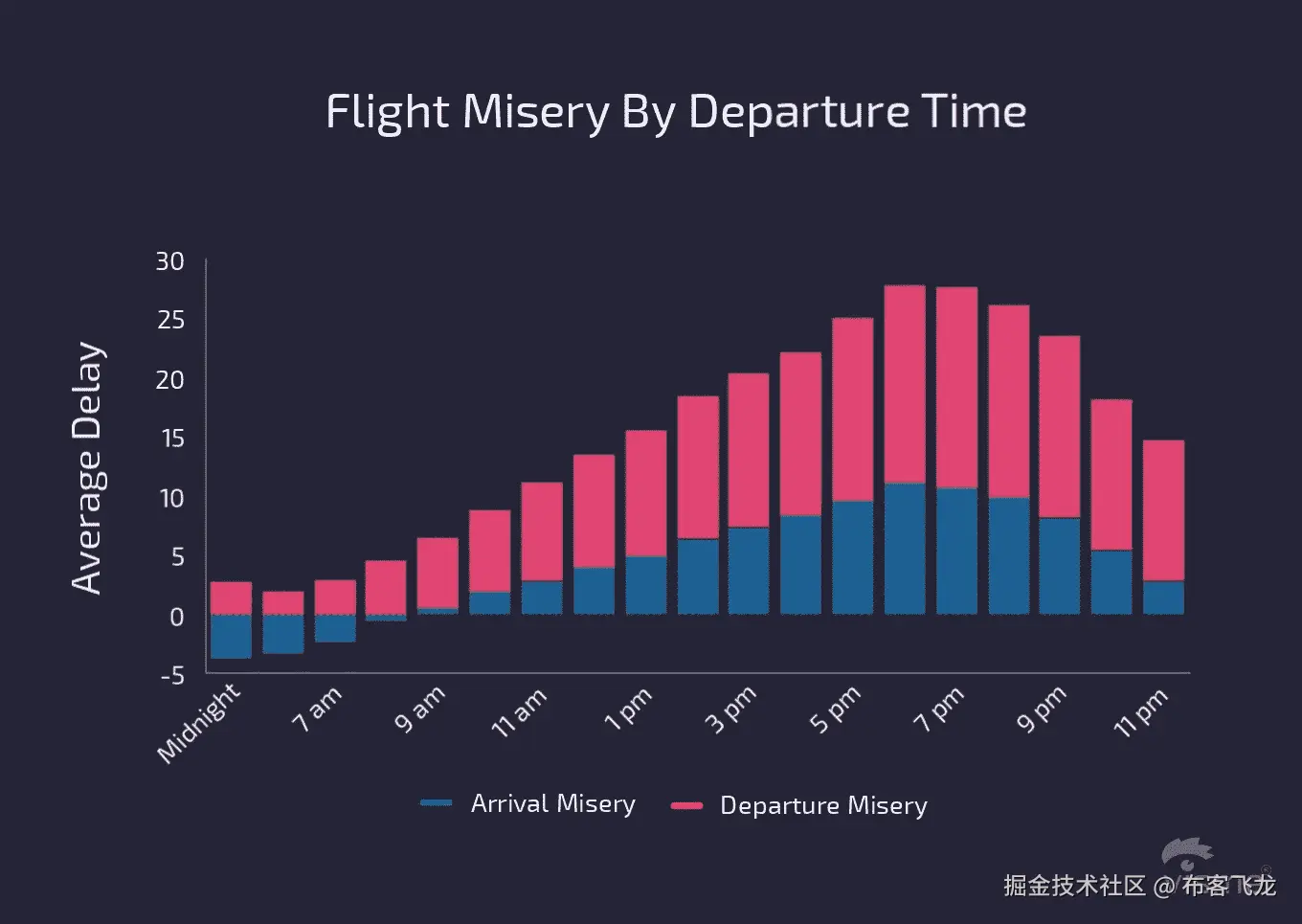 Flight Misery By Departure Time

Average Delay

30
25
20
15
10
5
0
-5

Midnight
7 am
9 am
11 am
1 pm
3 pm
5 pm
7 pm
9 pm
11 pm

Arrival Misery
Departure Misery

掘金技术社区 @ 布客飞龙